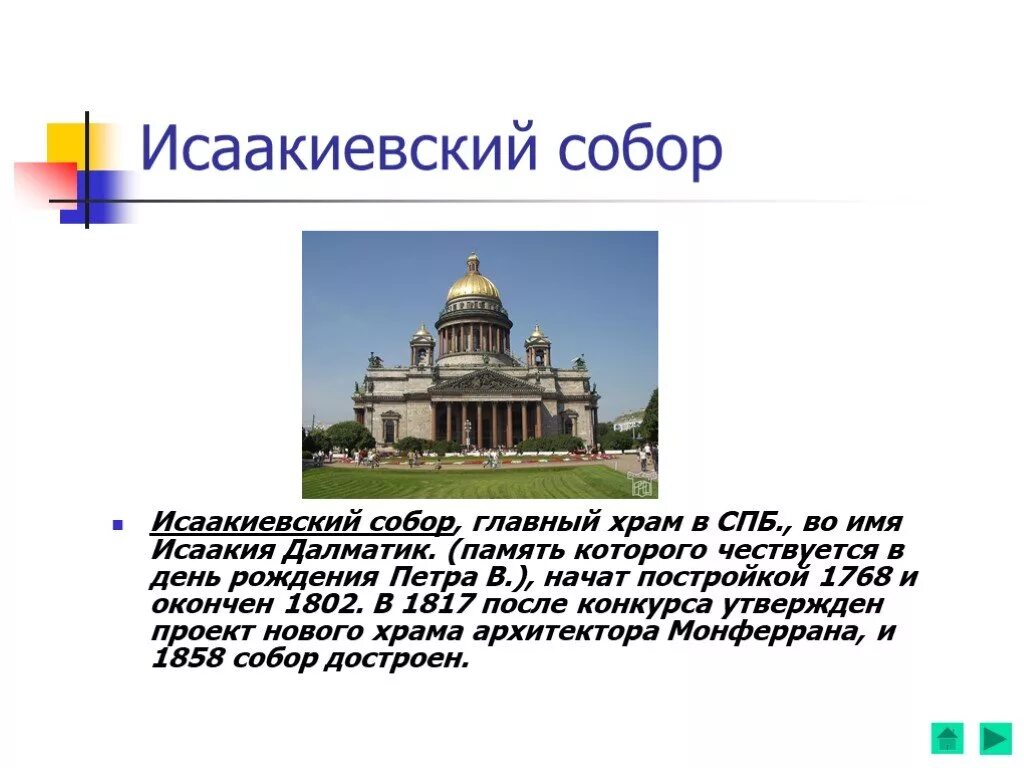 Исаакиевский собор

Исаакиевский собор, главный храм в СПБ., во имя Исаакия Далматик. (память которого чествуется в день рождения Петра В.), начат постройкой 1768 и окончен 1802. В 1817 после конкурса утвержден проект нового храма архитектора Монферрана, и 1858 собор достроен.